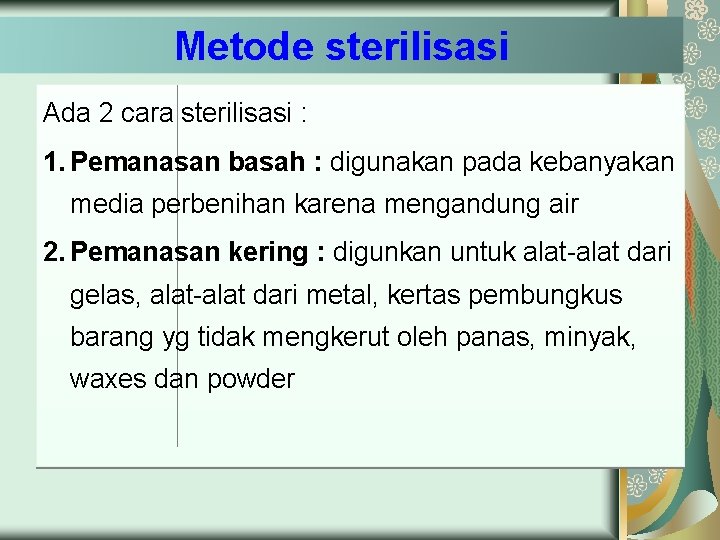 Metode sterilisasi

Ada 2 cara sterilisasi :

1. Pemanasan basah : digunakan pada kebanyakan media perbenihan karena mengandung air

2. Pemanasan kering : digunkan untuk alat-alat dari gelas, alat-alat dari metal, kertas pembungkus barang yg tidak mengkerut oleh panas, minyak, waxes dan powder